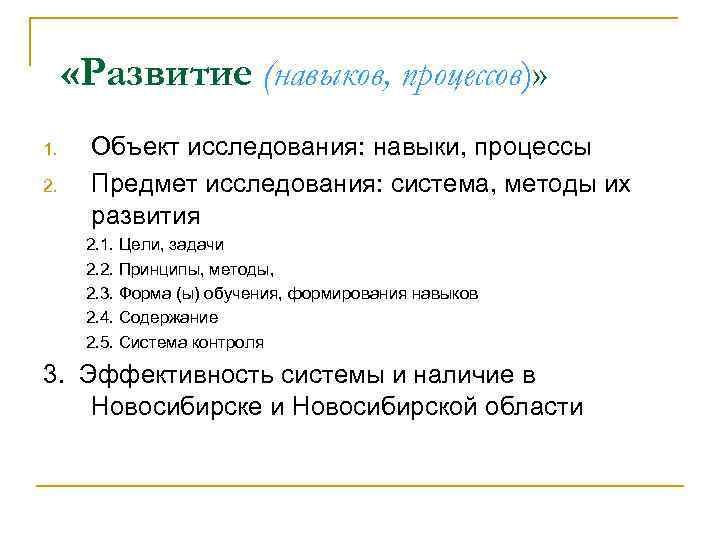 «Развитие (навыков, процессов)»

1. Объект исследования: навыки, процессы
2. Предмет исследования: система, методы их развития

2.1. Цели, задачи
2.2. Принципы, методы,
2.3. Форма (ы) обучения, формирования навыков
2.4. Содержание
2.5. Система контроля

3. Эффективность системы и наличие в Новосибирске и Новосибирской области